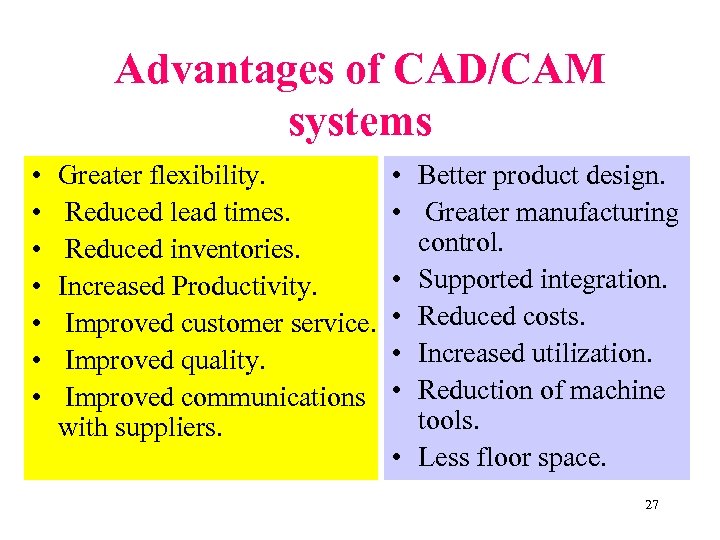 Advantages of CAD/CAM systems

• Greater flexibility.
• Reduced lead times.
• Reduced inventories.
• Increased Productivity.
• Improved customer service.
• Improved quality.
• Improved communications with suppliers.

• Better product design.
• Greater manufacturing control.
• Supported integration.
• Reduced costs.
• Increased utilization.
• Reduction of machine tools.
• Less floor space.

27